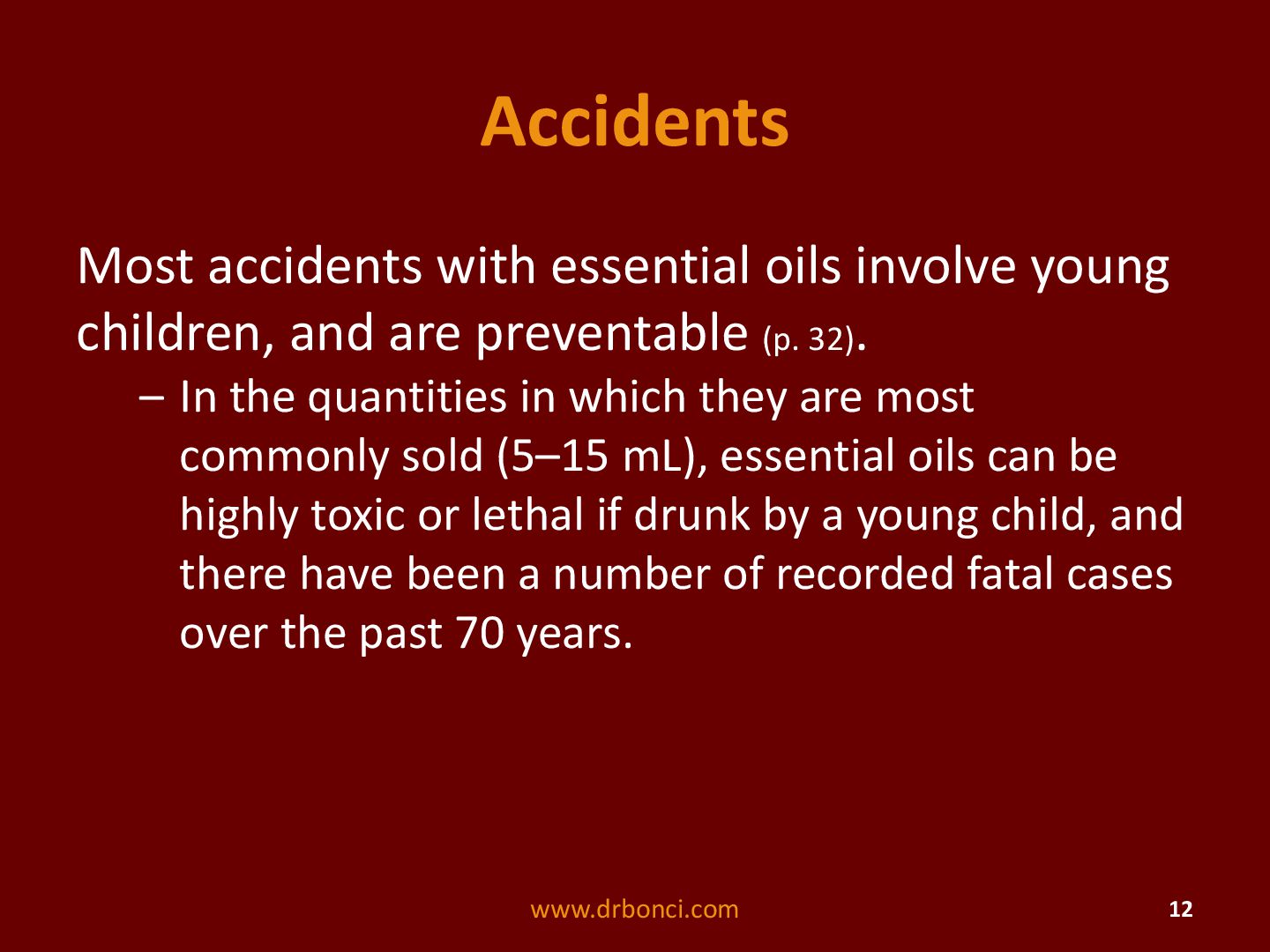 Accidents

Most accidents with essential oils involve young children, and are preventable (p. 32).

– In the quantities in which they are most commonly sold (5–15 mL), essential oils can be highly toxic or lethal if drunk by a young child, and there have been a number of recorded fatal cases over the past 70 years.

www.drbonci.com

12